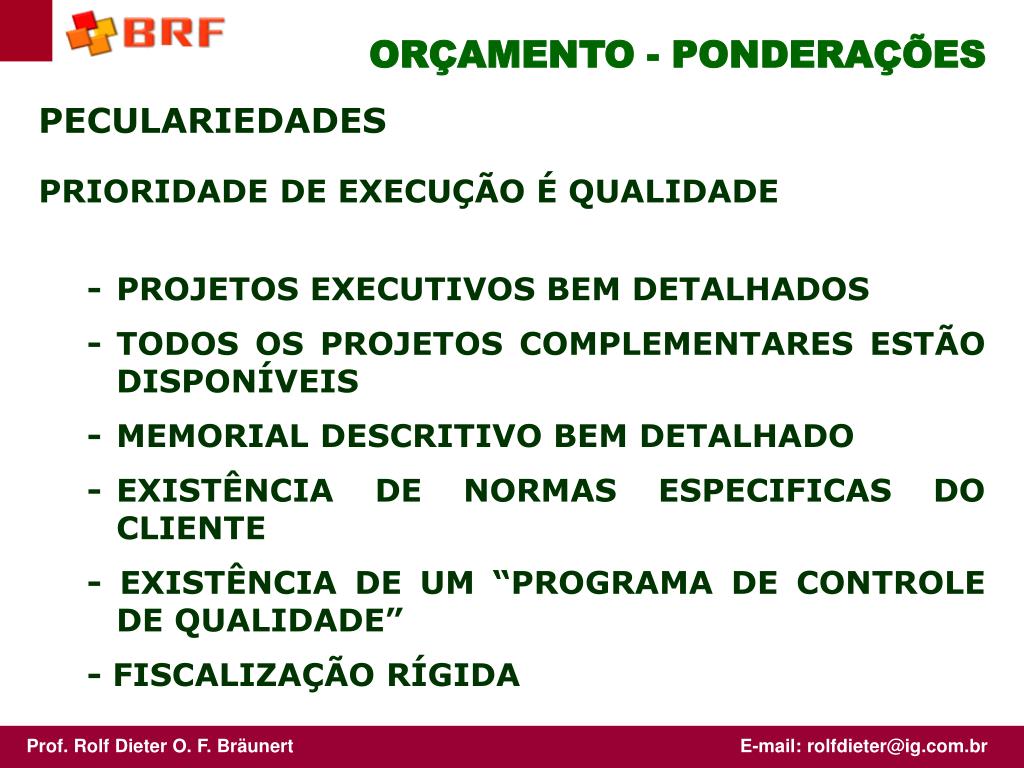 BRF

ORÇAMENTO - PONDERAÇÕES

PECULARIEDADES

PRIORIDADE DE EXECUÇÃO É QUALIDADE

- PROJETOS EXECUTIVOS BEM DETALHADOS
- TODOS OS PROJETOS COMPLEMENTARES ESTÃO DISPONÍVEIS
- MEMORIAL DESCRITIVO BEM DETALHADO
- EXISTÊNCIA DE NORMAS ESPECIFICAS DO CLIENTE
- EXISTÊNCIA DE UM “PROGRAMA DE CONTROLE DE QUALIDADE”
- FISCALIZAÇÃO RÍGIDA

Prof. Rolf Dieter O. F. Bräunert

E-mail: rolfdieter@ig.com.br